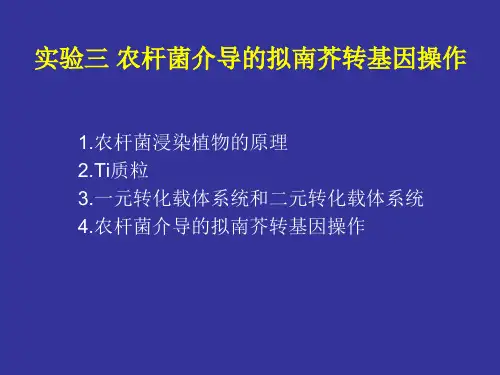 实验三 农杆菌介导的拟南芥转基因操作

1.农杆菌浸染植物的原理
2.Ti质粒
3.一元转化载体系统和二元转化载体系统
4.农杆菌介导的拟南芥转基因操作